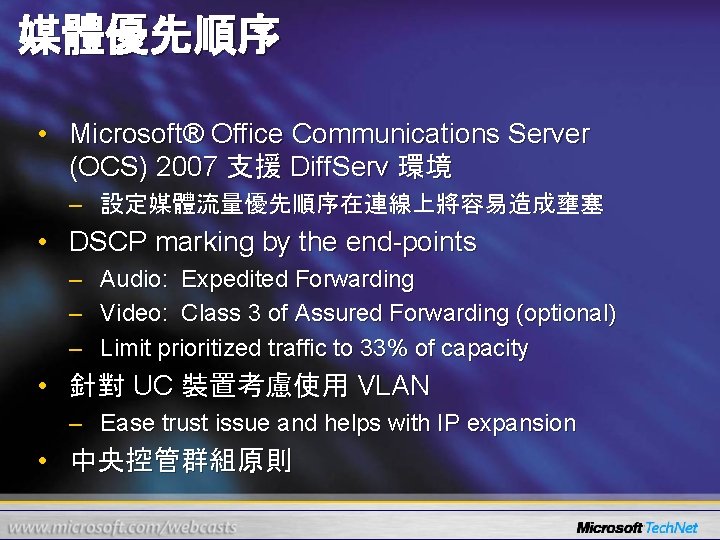 媒體優先順序

• Microsoft® Office Communications Server (OCS) 2007 支援 DiffServ 環境
  – 設定媒體流量優先順序在連線上將容易造成壅塞
• DSCP marking by the end-points
  – Audio: Expedited Forwarding
  – Video: Class 3 of Assured Forwarding (optional)
  – Limit prioritized traffic to 33% of capacity
• 針對 UC 裝置考慮使用 VLAN
  – Ease trust issue and helps with IP expansion
• 中央控管群組原則

www.microsoft.com/webcasts

Microsoft TechNet